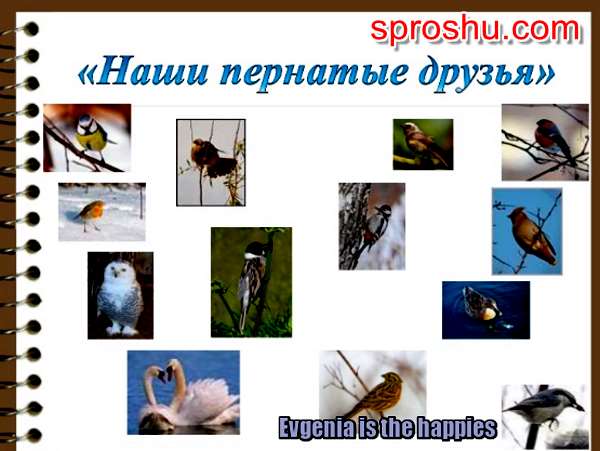 sproshu.com

«Наши пернатые друзья»

Evgenia is the happies